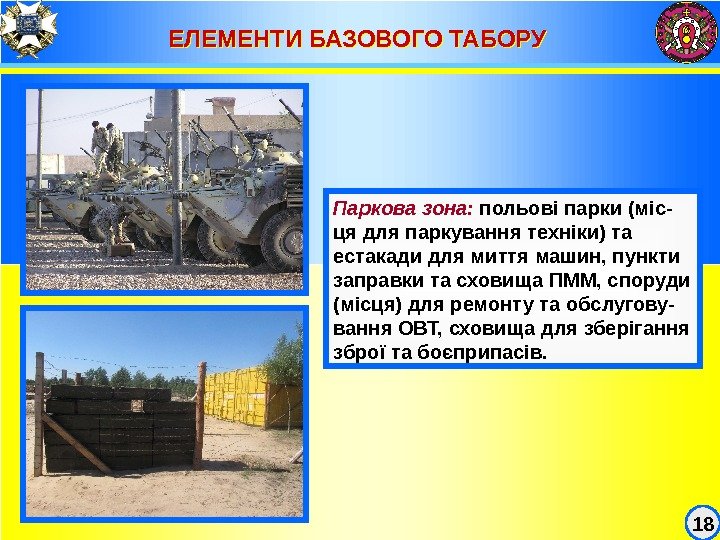 ЕЛЕМЕНТИ БАЗОВОГО ТАБОРУ

Паркова зона: польові парки (місця для паркування техніки) та естакади для миття машин, пункти заправки та сховища ПММ, споруди (місця) для ремонту та обслуговування ОВТ, сховища для зберігання зброї та боєприпасів.

18